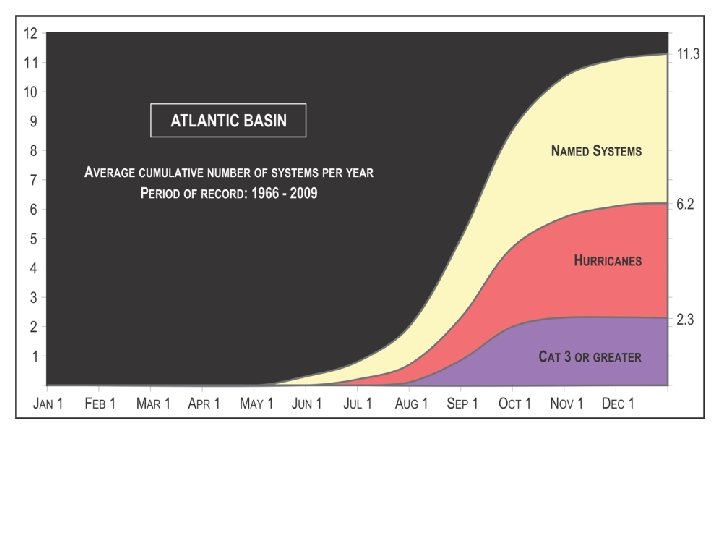 12
11
10
9
8
7
6
5
4
3
2
1

ATLANTIC BASIN

AVERAGE CUMULATIVE NUMBER OF SYSTEMS PER YEAR
PERIOD OF RECORD: 1966 - 2009

NAMED SYSTEMS

HURRICANES

CAT 3 OR GREATER

11.3
6.2
2.3

JAN 1 FEB 1 MAR 1 APR 1 MAY 1 JUN 1 JUL 1 AUG 1 SEP 1 OCT 1 NOV 1 DEC 1